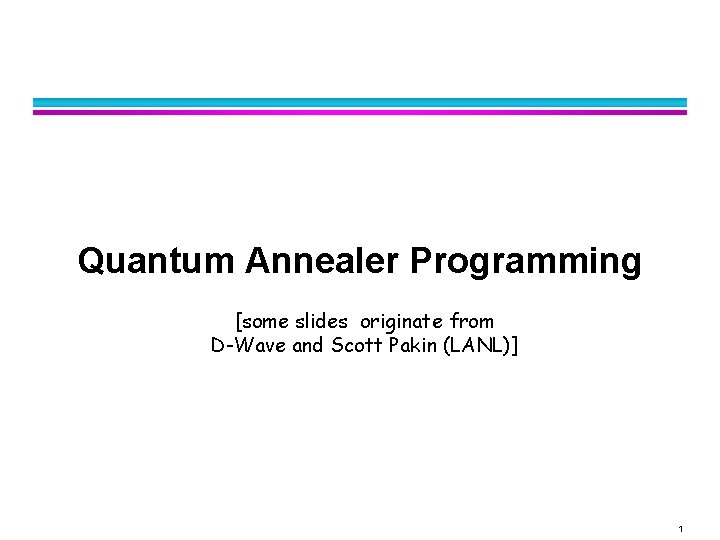 Quantum Annealer Programming

[some slides originate from D-Wave and Scott Pakin (LANL)]

1